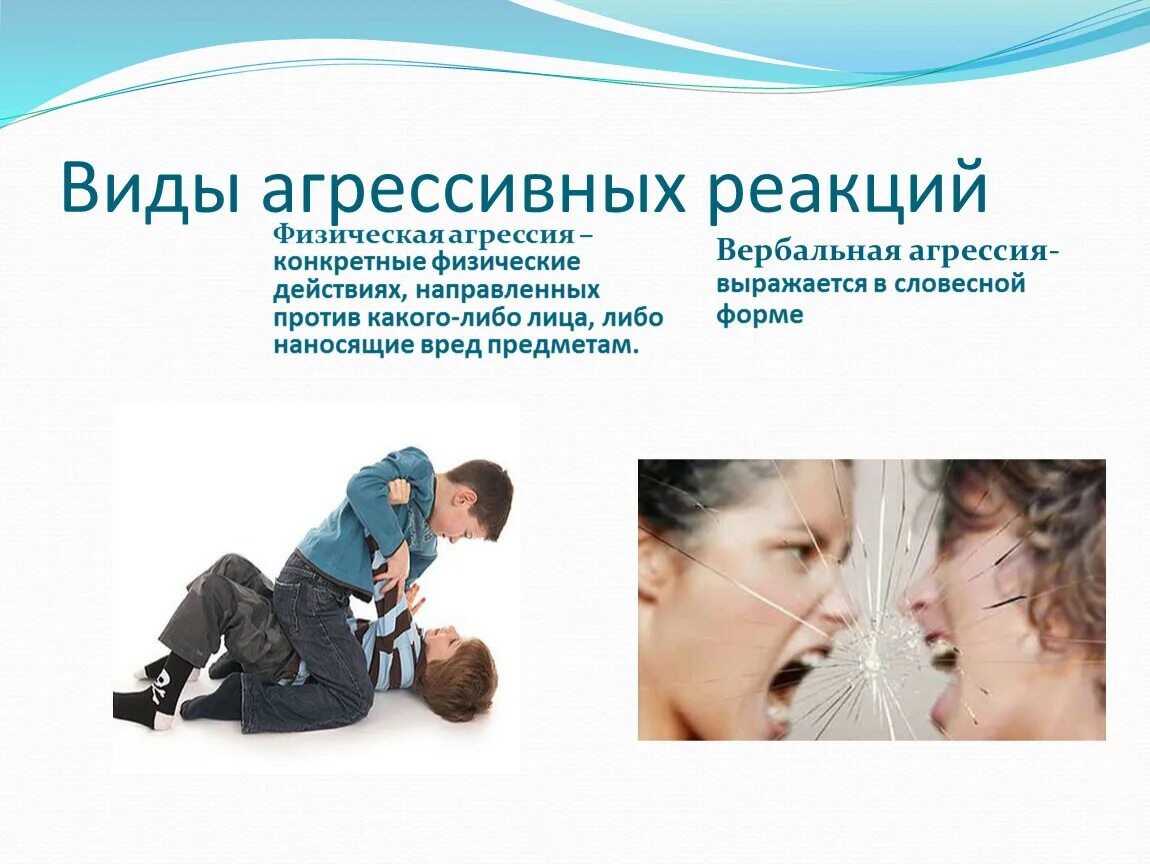 Виды агрессивных реакций

Физическая агрессия – конкретные физические действиях, направленных против какого-либо лица, либо наносящие вред предметам.

Вербальная агрессия- выражается в словесной форме